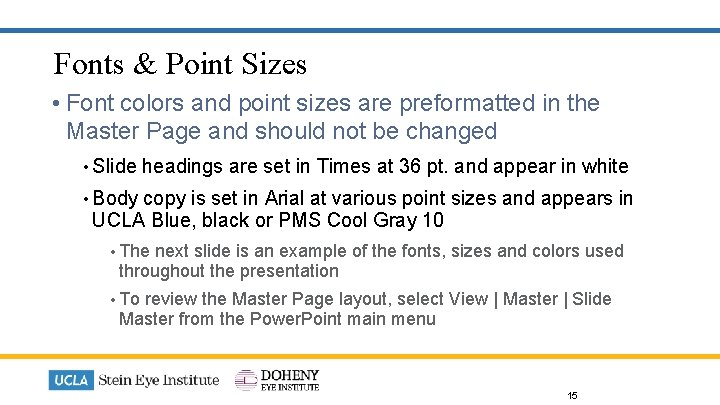 Fonts & Point Sizes

• Font colors and point sizes are preformatted in the Master Page and should not be changed

• Slide headings are set in Times at 36 pt. and appear in white

• Body copy is set in Arial at various point sizes and appears in UCLA Blue, black or PMS Cool Gray 10

• The next slide is an example of the fonts, sizes and colors used throughout the presentation

• To review the Master Page layout, select View | Master | Slide Master from the PowerPoint main menu

UCLA Stein Eye Institute

DOHENY EYE INSTITUTE

15